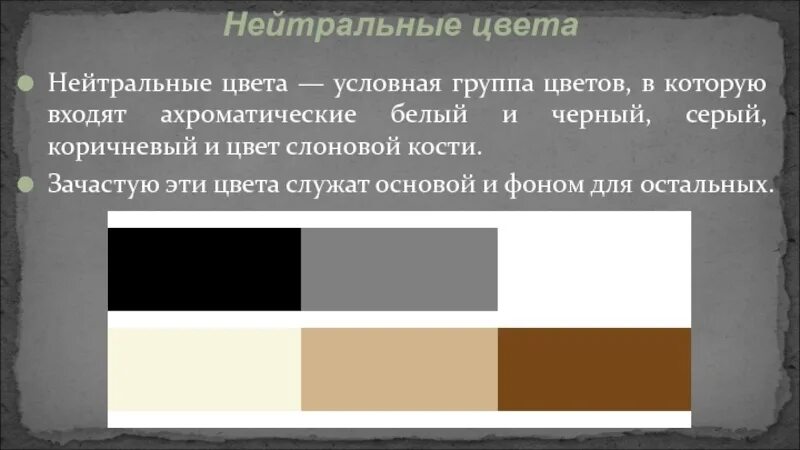 Нейтральные цвета

Нейтральные цвета — условная группа цветов, в которую входят ахроматические белый и черный, серый, коричневый и цвет слоновой кости.

Зачастую эти цвета служат основой и фоном для остальных.